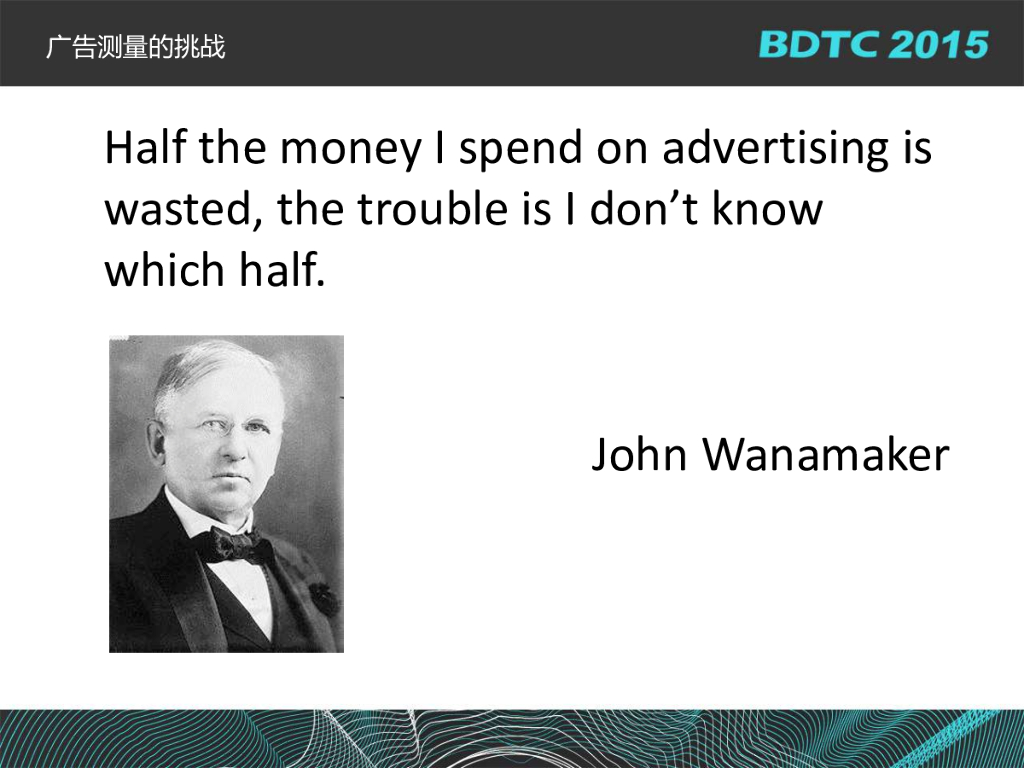 广告测量的挑战

BDTC 2015

Half the money I spend on advertising is wasted, the trouble is I don’t know which half.

John Wanamaker